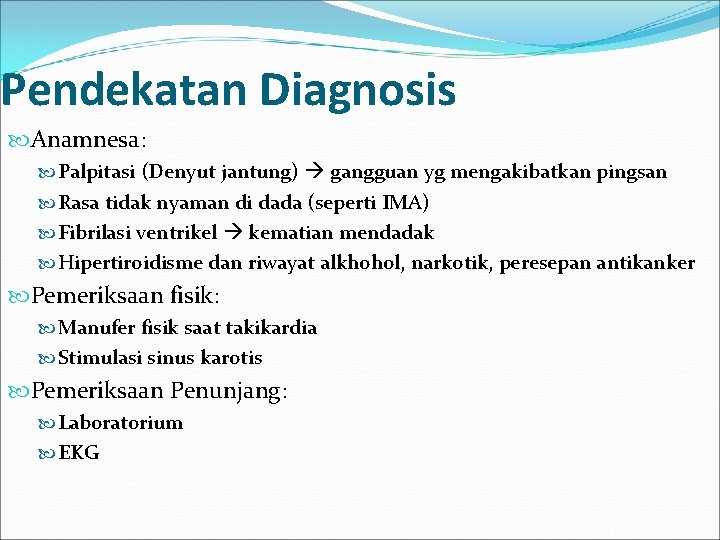 Pendekatan Diagnosis

Anamnesa:

Palpitasi (Denyut jantung) → gangguan yg mengakibatkan pingsan

Rasa tidak nyaman di dada (seperti IMA)

Fibrilasi ventrikel → kematian mendadak

Hipertiroidisme dan riwayat alkhohol, narkotik, peresepan antikanker

Pemeriksaan fisik:

Manufer fisik saat takikardia

Stimulasi sinus karotis

Pemeriksaan Penunjang:

Laboratorium

EKG